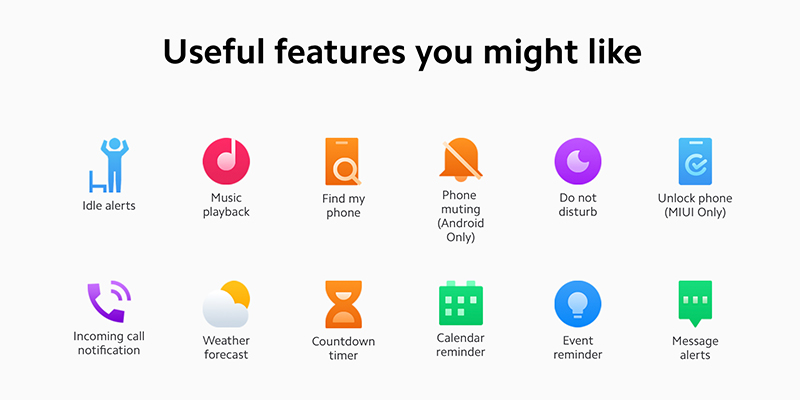 Useful features you might like

Idle alerts

Music playback

Find my phone

Phone muting (Android Only)

Do not disturb

Unlock phone (MIUI Only)

Incoming call notification

Weather forecast

Countdown timer

Calendar reminder

Event reminder

Message alerts